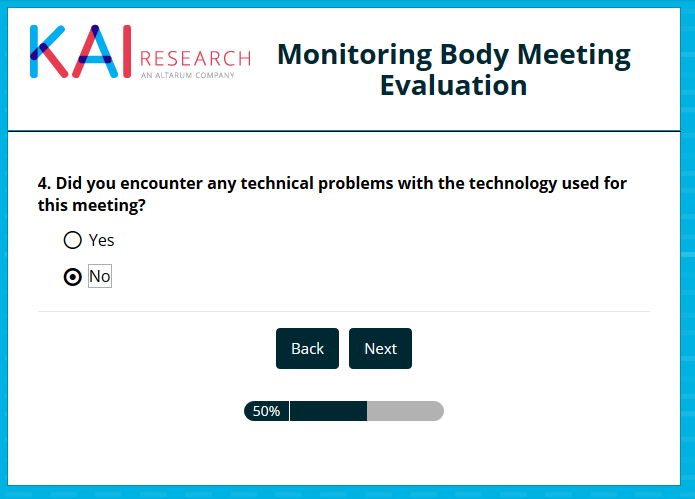 KAI RESEARCH
AN ALTARUM COMPANY

Monitoring Body Meeting Evaluation

4. Did you encounter any technical problems with the technology used for this meeting?

Yes

No

Back

Next

50%